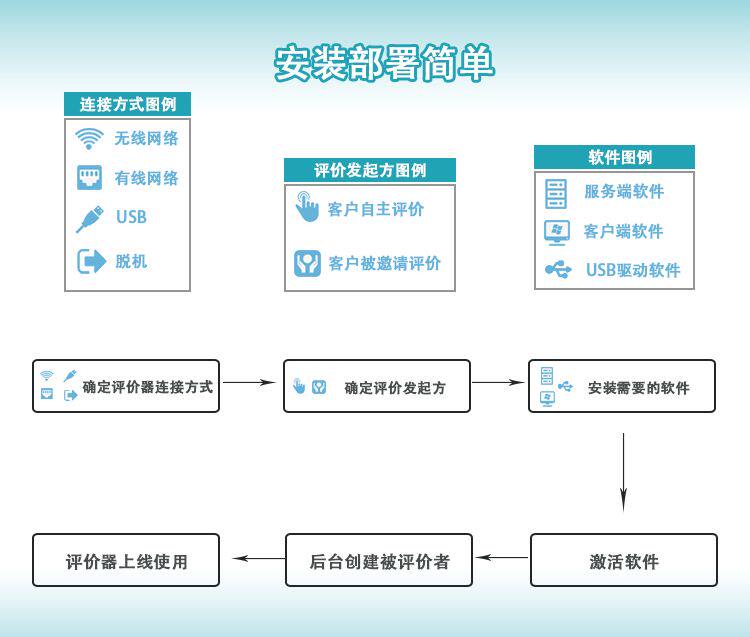 安装部署简单

连接方式图例

无线网络

有线网络

USB

脱机

评价发起方图例

客户自主评价

客户被邀请评价

软件图例

服务端软件

客户端软件

USB驱动软件

确定评价器连接方式

确定评价发起方

安装需要的软件

激活软件

后台创建被评价者

评价器上线使用